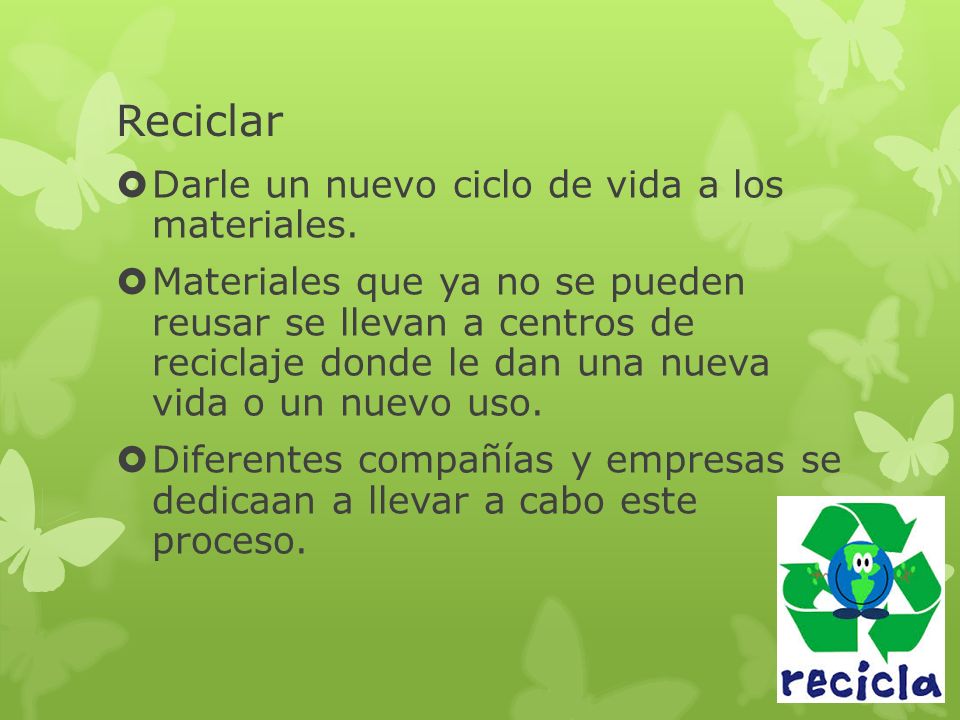 Reciclar

Darle un nuevo ciclo de vida a los materiales.

Materiales que ya no se pueden reusar se llevan a centros de reciclaje donde le dan una nueva vida o un nuevo uso.

Diferentes compañías y empresas se dedicaan a llevar a cabo este proceso.

recicla